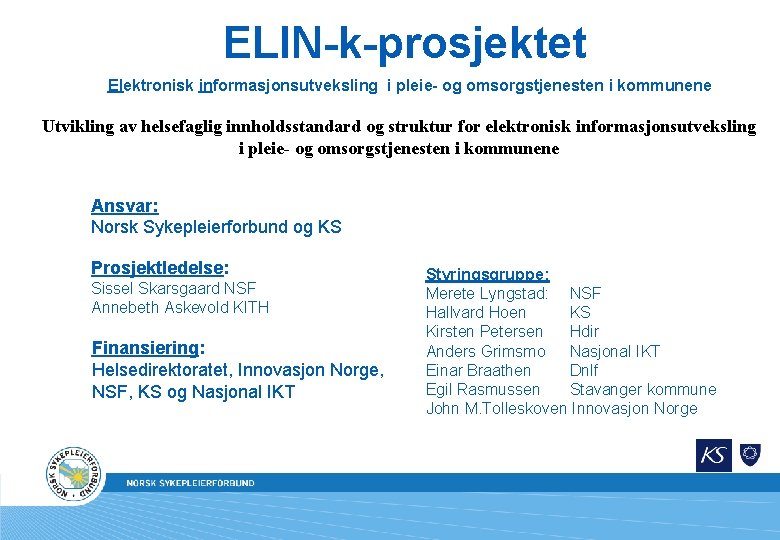 ELIN-k-prosjektet

Elektronisk informasjonsutveksling i pleie- og omsorgstjenesten i kommunene

Utvikling av helsefaglig innholdsstandard og struktur for elektronisk informasjonsutveksling i pleie- og omsorgstjenesten i kommunene

Ansvar:
Norsk Sykepleierforbund og KS

Prosjektledelse:
Sissel Skarsgaard NSF
Annebeth Askevold KITH

Finansiering:
Helsedirektoratet, Innovasjon Norge, NSF, KS og Nasjonal IKT

Styringsgruppe:
Merete Lyngstad: NSF
Hallvard Hoen KS
Kirsten Petersen Hdir
Anders Grimsmo Nasjonal IKT
Einar Braathen Dnlf
Egil Rasmussen Stavanger kommune
John M.Tolleskoven Innovasjon Norge

NORSK SYKEPLEIERFORBUND

NORSK SYKEPLEIERFORBUND

KS